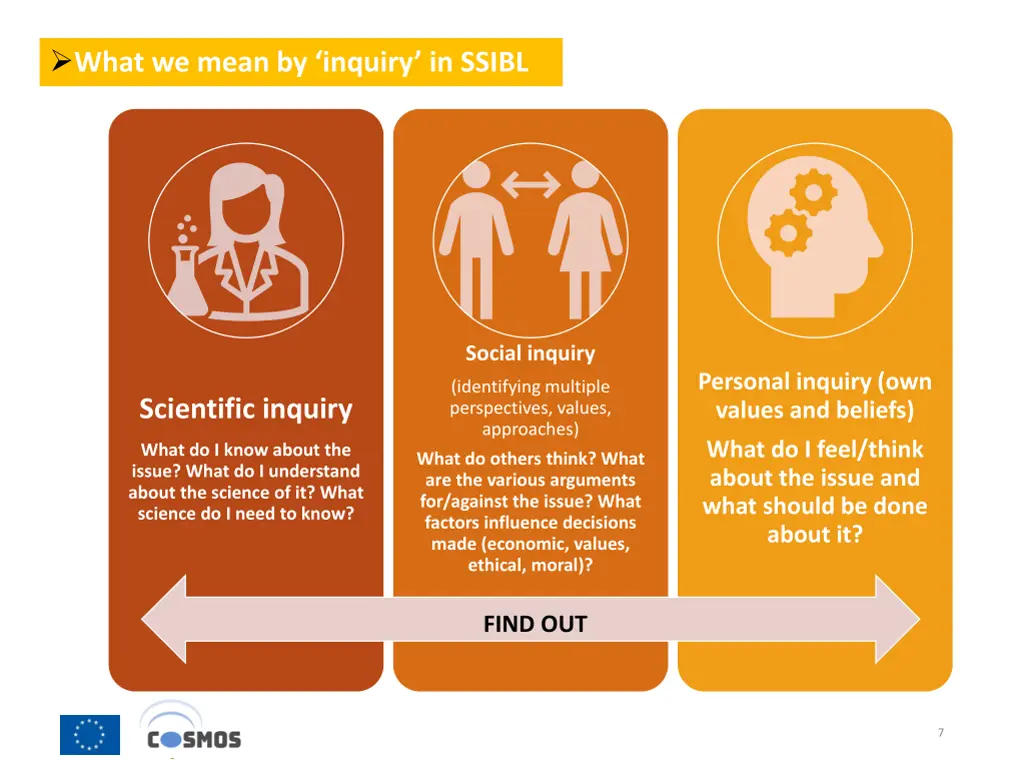 ➢What we mean by ‘inquiry’ in SSIBL

Scientific inquiry

What do I know about the issue? What do I understand about the science of it? What science do I need to know?

Social inquiry

(identifying multiple perspectives, values, approaches)

What do others think? What are the various arguments for/against the issue? What factors influence decisions made (economic, values, ethical, moral)?

Personal inquiry (own values and beliefs)

What do I feel/think about the issue and what should be done about it?

FIND OUT

COSMOS

7